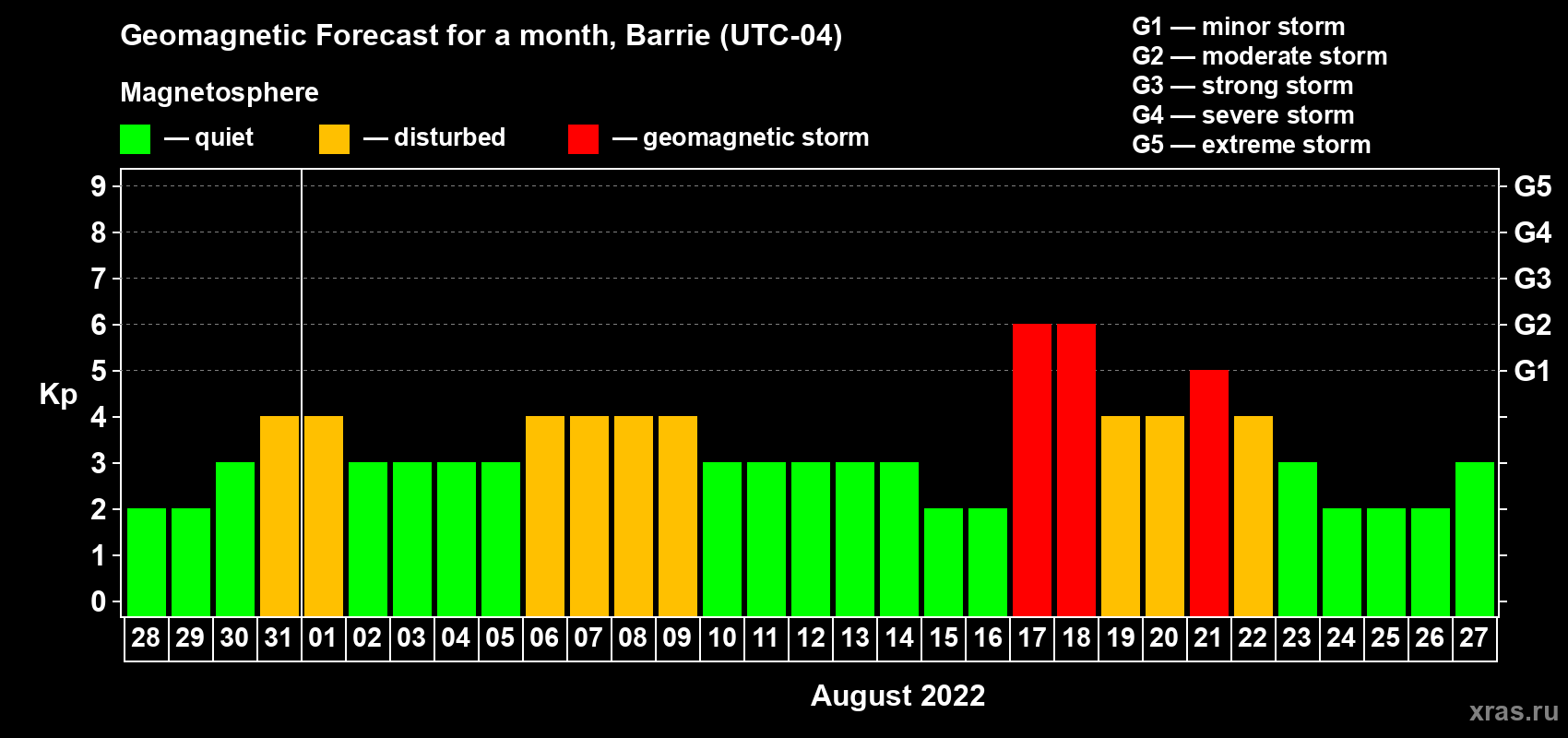 Geomagnetic Forecast for a month, Barrie (UTC-04)

Magnetosphere

— quiet — disturbed — geomagnetic storm

G1 — minor storm
G2 — moderate storm
G3 — strong storm
G4 — severe storm
G5 — extreme storm

Kp

9
8
7
6
5
4
3
2
1
0

G5
G4
G3
G2
G1

28 29 30 31 01 02 03 04 05 06 07 08 09 10 11 12 13 14 15 16 17 18 19 20 21 22 23 24 25 26 27

August 2022

xras.ru